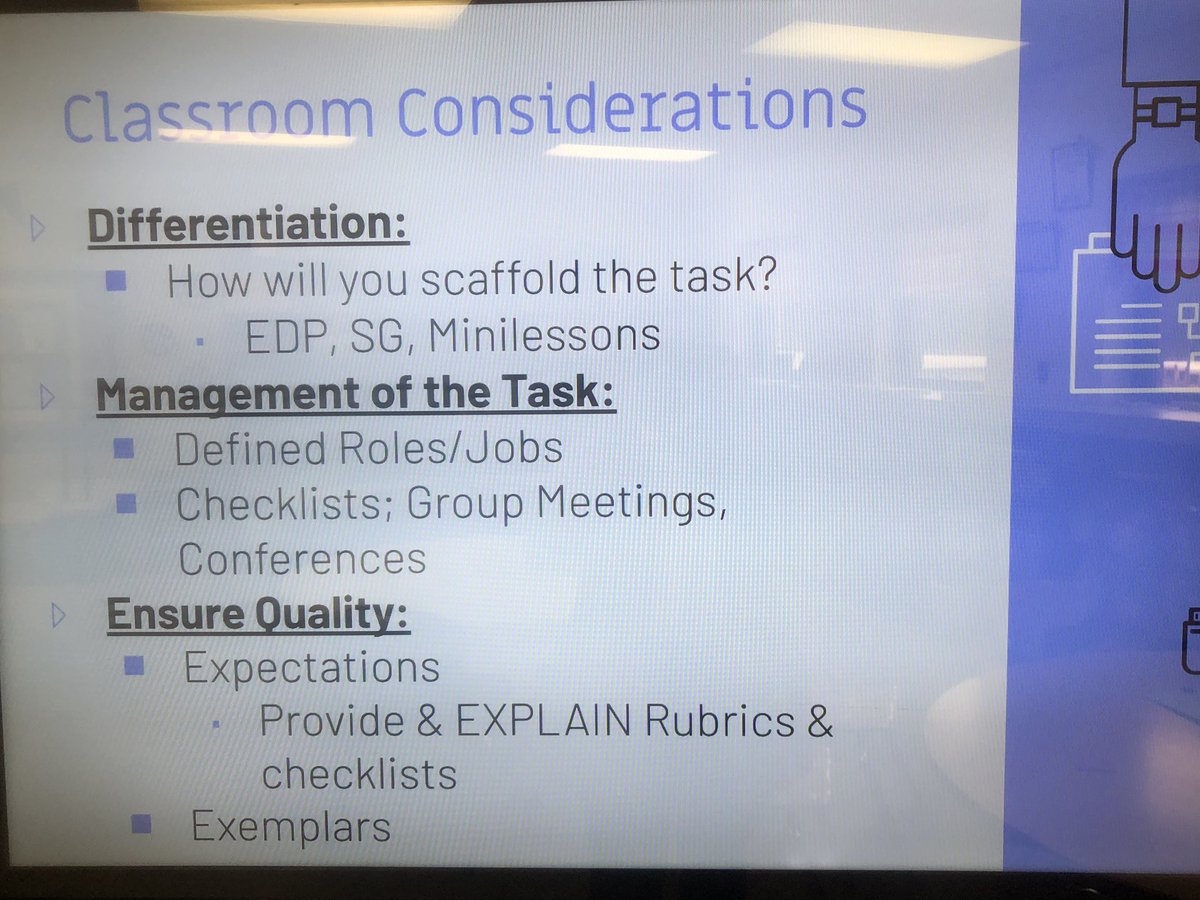 Classroom Considerations

Differentiation:
How will you scaffold the task?
EDP, SG, Minilessons

Management of the Task:
Defined Roles/Jobs
Checklists; Group Meetings, Conferences

Ensure Quality:
Expectations
Provide & EXPLAIN Rubrics & checklists
Exemplars